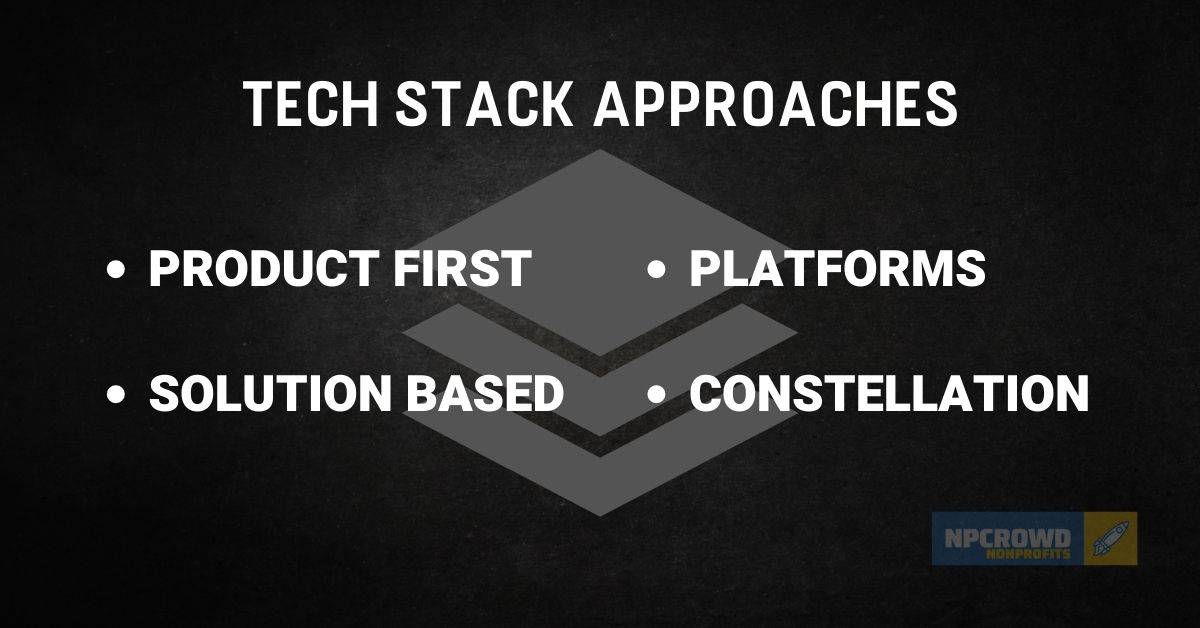 TECH STACK APPROACHES

• PRODUCT FIRST
• SOLUTION BASED

• PLATFORMS
• CONSTELLATION

NPCROWD
NONPROFITS